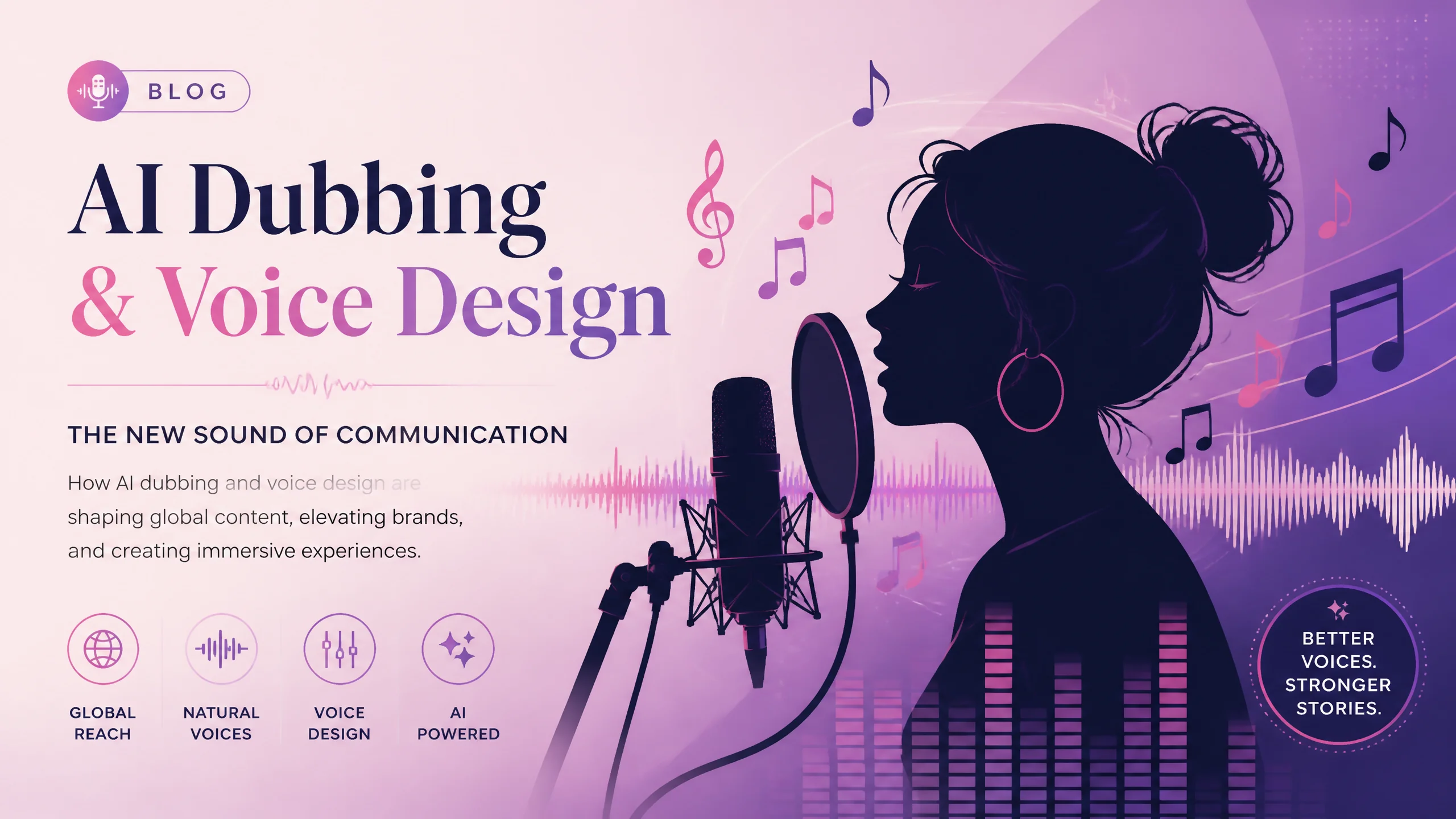 BLOG

AI Dubbing & Voice Design

THE NEW SOUND OF COMMUNICATION

How AI dubbing and voice design are shaping global content, elevating brands, and creating immersive experiences.

GLOBAL REACH

NATURAL VOICES

VOICE DESIGN

AI POWERED

BETTER VOICES. STRONGER STORIES.